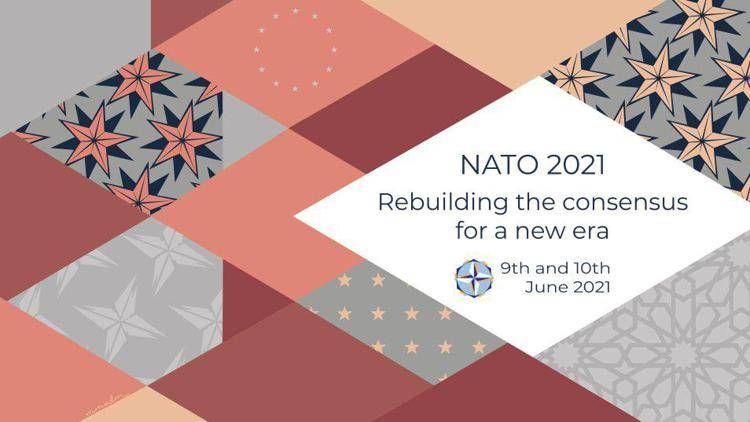 NATO 2021
Rebuilding the consensus for a new era

9th and 10th
June 2021